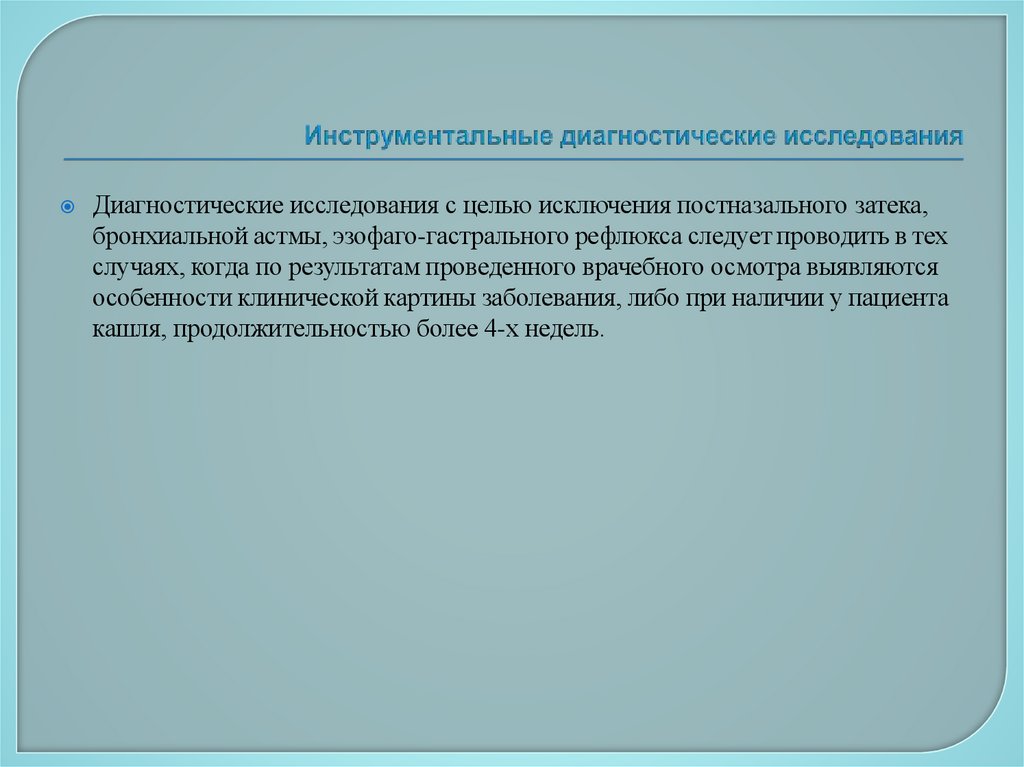 Инструментальные диагностические исследования

Диагностические исследования с целью исключения постназального затека, бронхиальной астмы, эзофаго-гастрального рефлюкса следует проводить в тех случаях, когда по результатам проведенного врачебного осмотра выявляются особенности клинической картины заболевания, либо при наличии у пациента кашля, продолжительностью более 4-х недель.